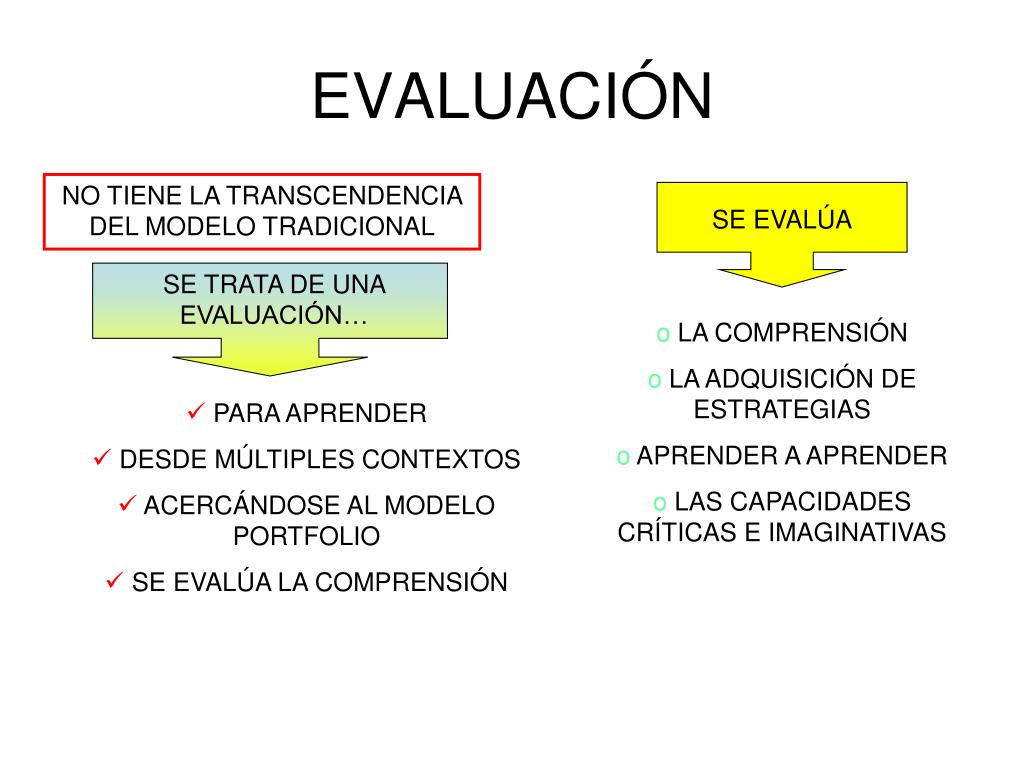 EVALUACIÓN

NO TIENE LA TRANSCENDENCIA DEL MODELO TRADICIONAL

SE TRATA DE UNA EVALUACIÓN…

✓ PARA APRENDER

✓ DESDE MÚLTIPLES CONTEXTOS

✓ ACERCÁNDOSE AL MODELO PORTFOLIO

✓ SE EVALÚA LA COMPRENSIÓN

SE EVALÚA

o LA COMPRENSIÓN

o LA ADQUISICIÓN DE ESTRATEGIAS

o APRENDER A APRENDER

o LAS CAPACIDADES CRÍTICAS E IMAGINATIVAS